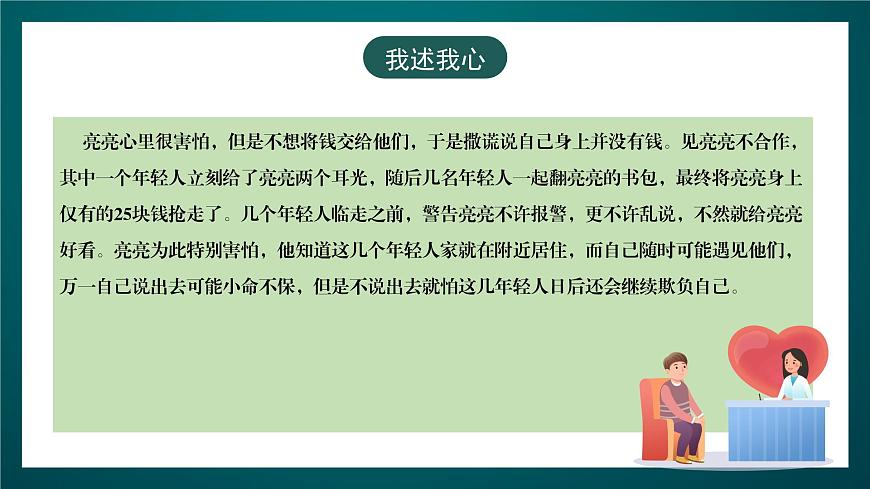 我述我心

亮亮心里很害怕，但是不想将钱交给他们，于是撒谎说自己身上并没有钱。见亮亮不合作，其中一个年轻人立刻给了亮亮两个耳光，随后几名年轻人一起翻亮亮的书包，最终将亮亮身上仅有的25块钱抢走了。几个年轻人临走之前，警告亮亮不许报警，更不许乱说，不然就给亮亮好看。亮亮为此特别害怕，他知道这几个年轻人家就在附近居住，而自己随时可能遇见他们，万一自己说出去可能小命不保，但是不说出去就怕这几年轻人日后还会继续欺负自己。